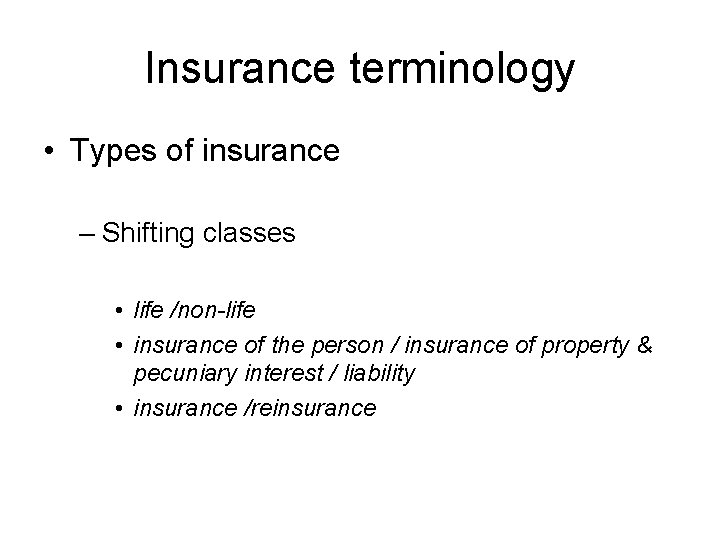 Insurance terminology

• Types of insurance

– Shifting classes

• life /non-life
• insurance of the person / insurance of property & pecuniary interest / liability
• insurance /reinsurance